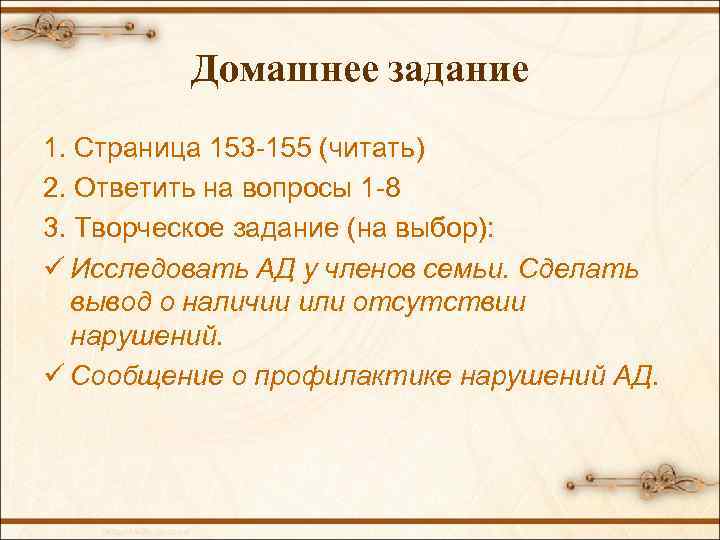 Домашнее задание

1. Страница 153-155 (читать)
2. Ответить на вопросы 1-8
3. Творческое задание (на выбор):
✓ Исследовать АД у членов семьи. Сделать вывод о наличии или отсутствии нарушений.
✓ Сообщение о профилактике нарушений АД.